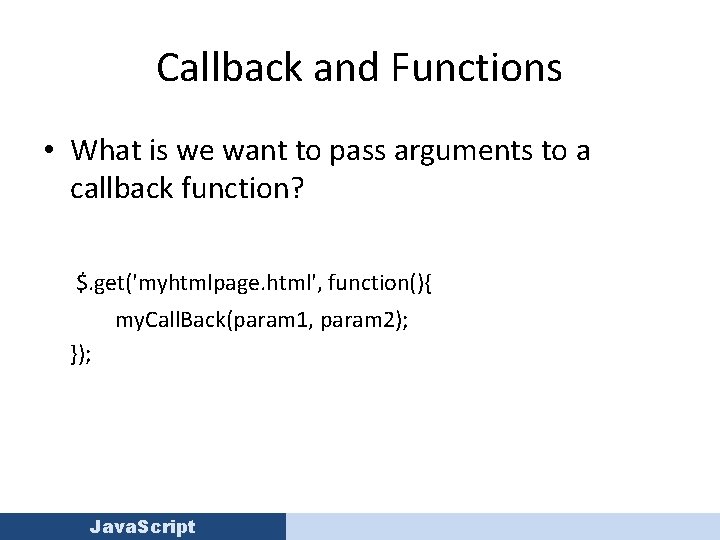 Callback and Functions

• What is we want to pass arguments to a callback function?

$.get('myhtmlpage.html', function(){
myCallBack(param1, param2);
});

JavaScript